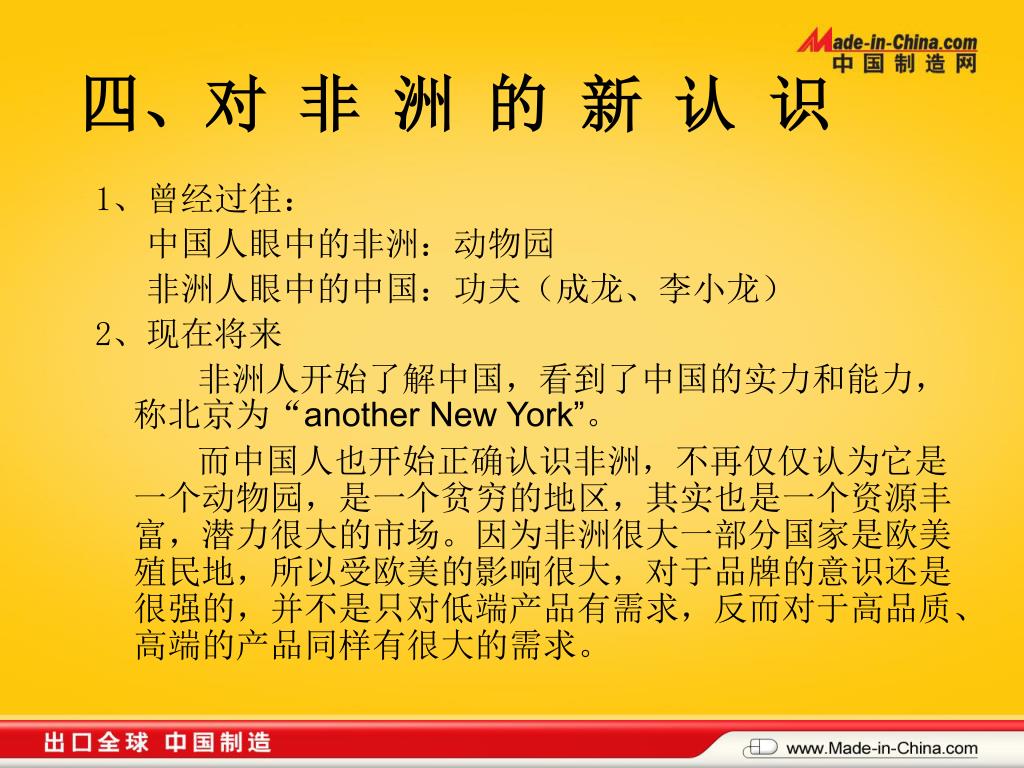 Made-in-China.com
中国制造网

四、对 非 洲 的 新 认 识

1、曾经过往：
中国人眼中的非洲：动物园
非洲人眼中的中国：功夫（成龙、李小龙）
2、现在将来
非洲人开始了解中国，看到了中国的实力和能力，称北京为“another New York”。
而中国人也开始正确认识非洲，不再仅仅认为它是一个动物园，是一个贫穷的地区，其实也是一个资源丰富，潜力很大的市场。因为非洲很大一部分国家是欧美殖民地，所以受欧美的影响很大，对于品牌的意识还是很强的，并不是只对低端产品有需求，反而对于高品质、高端的产品同样有很大的需求。

出口全球 中国制造
www.Made-in-China.com